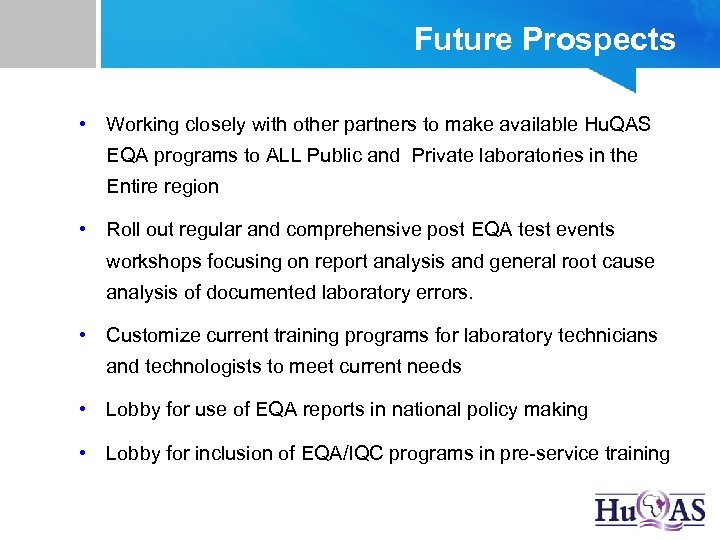 Future Prospects

• Working closely with other partners to make available HuQAS EQA programs to ALL Public and Private laboratories in the Entire region

• Roll out regular and comprehensive post EQA test events workshops focusing on report analysis and general root cause analysis of documented laboratory errors.

• Customize current training programs for laboratory technicians and technologists to meet current needs

• Lobby for use of EQA reports in national policy making

• Lobby for inclusion of EQA/IQC programs in pre-service training

HuQAS